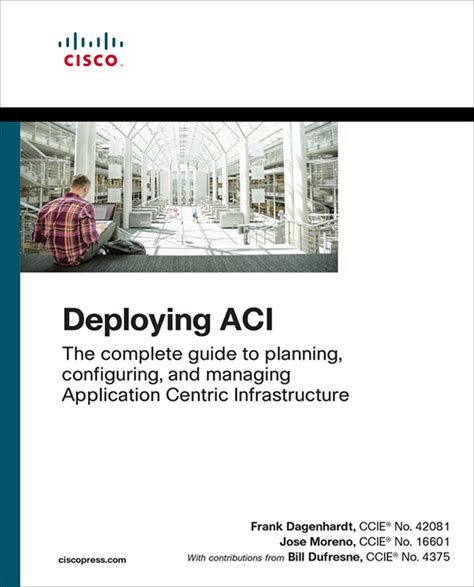 CISCO

Deploying ACI

The complete guide to planning, configuring, and managing Application Centric Infrastructure

Frank Dagenhardt, CCIE® No. 42081
Jose Moreno, CCIE® No. 16601
With contributions from Bill Dufresne, CCIE® No. 4375

ciscopress.com